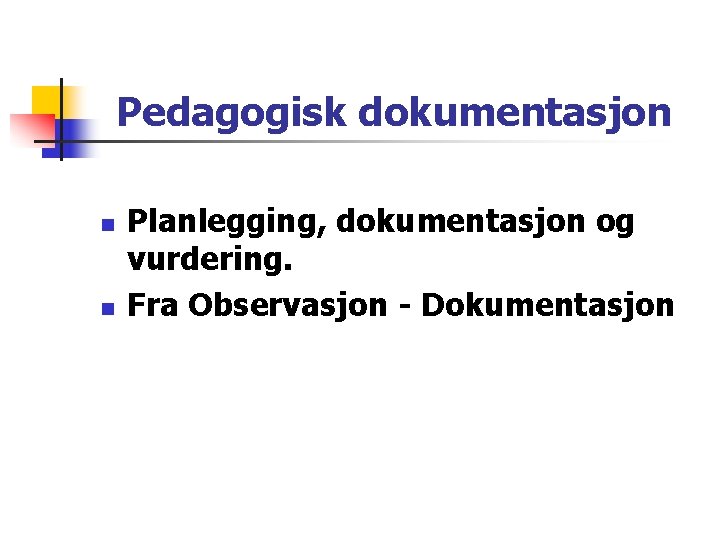 Pedagogisk dokumentasjon

- Planlegging, dokumentasjon og vurdering.
- Fra Observasjon - Dokumentasjon